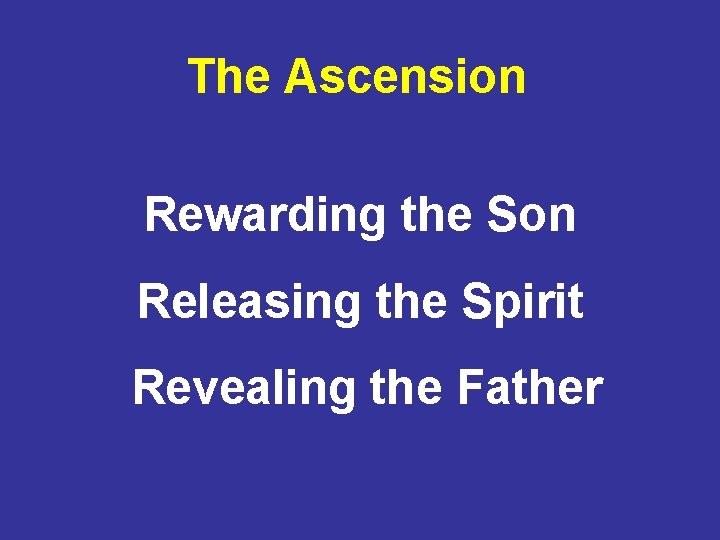 The Ascension

Rewarding the Son

Releasing the Spirit

Revealing the Father